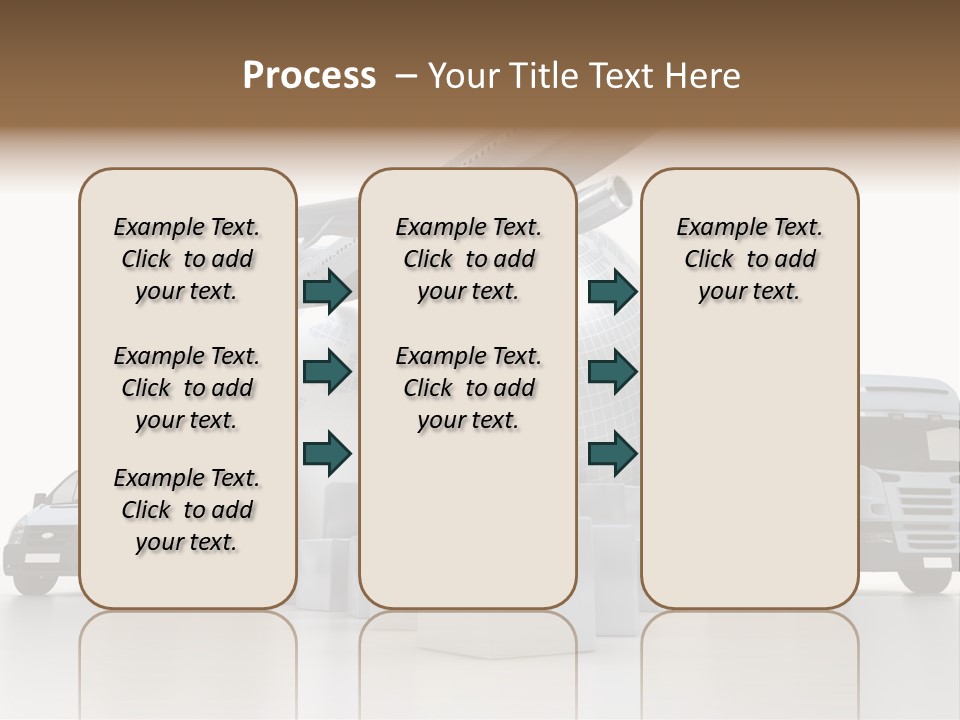 Process – Your Title Text Here

Example Text. Click to add your text.

Example Text. Click to add your text.

Example Text. Click to add your text.

Example Text. Click to add your text.

Example Text. Click to add your text.

Example Text. Click to add your text.